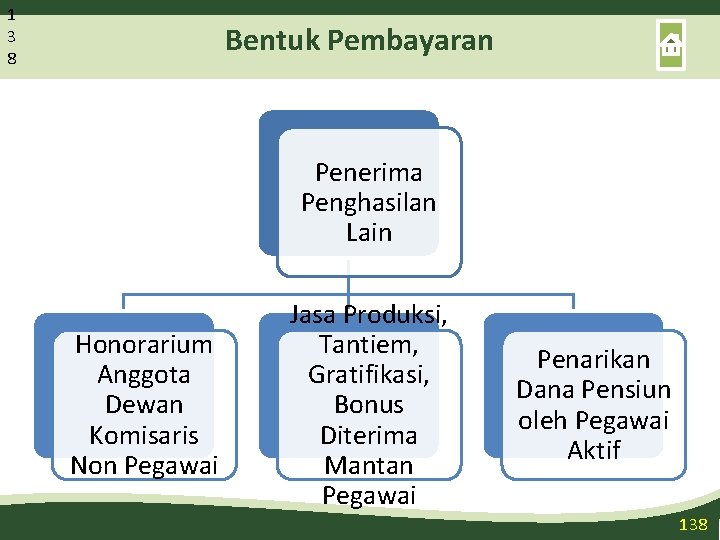 1
3
8

Bentuk Pembayaran

Penerima Penghasilan Lain

Honorarium Anggota Dewan Komisaris Non Pegawai

Jasa Produksi, Tantiem, Gratifikasi, Bonus Diterima Mantan Pegawai

Penarikan Dana Pensiun oleh Pegawai Aktif

138